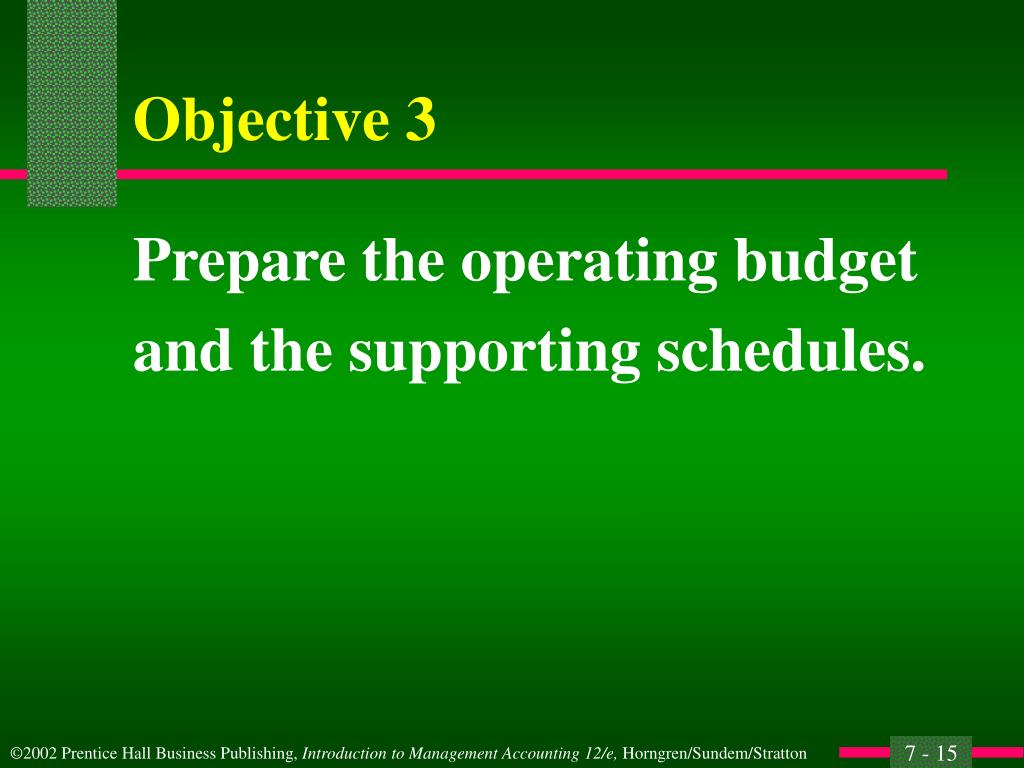 Objective 3

Prepare the operating budget and the supporting schedules.

©2002 Prentice Hall Business Publishing, Introduction to Management Accounting 12/e, Horngren/Sundem/Stratton

7 - 15